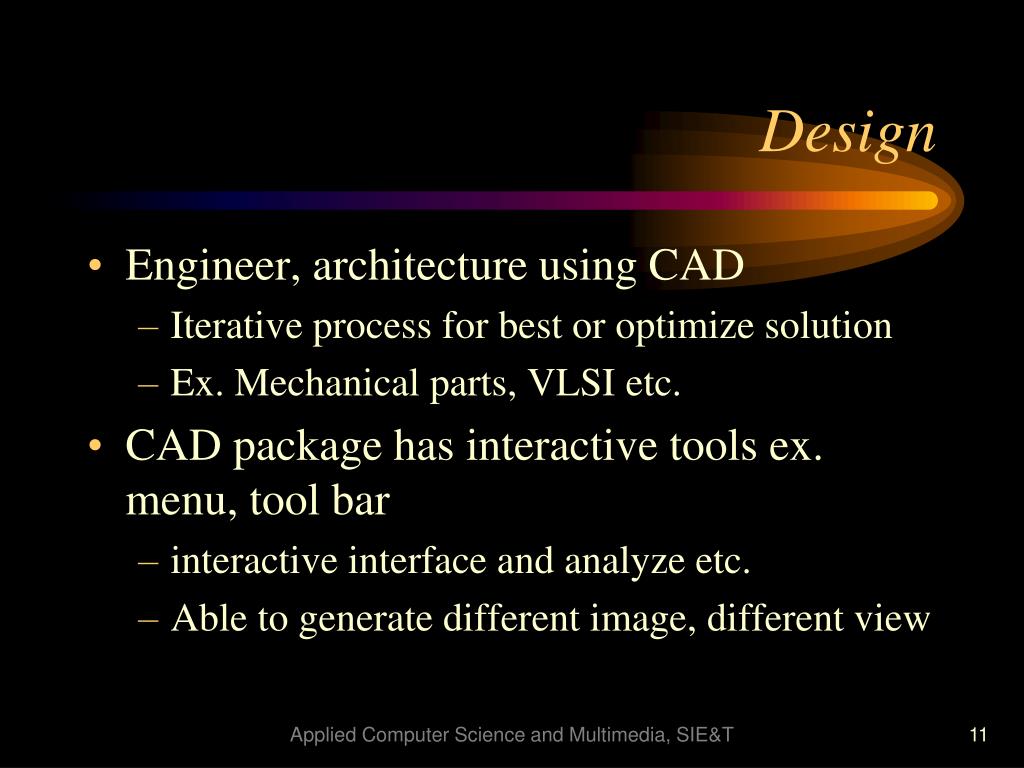 Design

• Engineer, architecture using CAD
– Iterative process for best or optimize solution
– Ex. Mechanical parts, VLSI etc.

• CAD package has interactive tools ex. menu, tool bar
– interactive interface and analyze etc.
– Able to generate different image, different view

Applied Computer Science and Multimedia, SIE&T

11